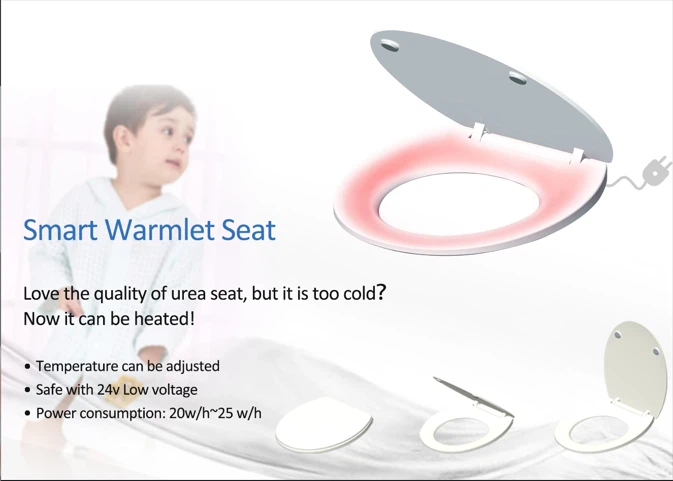 Smart Warmlet Seat

Love the quality of urea seat, but it is too cold?
Now it can be heated!

• Temperature can be adjusted
• Safe with 24v Low voltage
• Power consumption: 20w/h~25 w/h